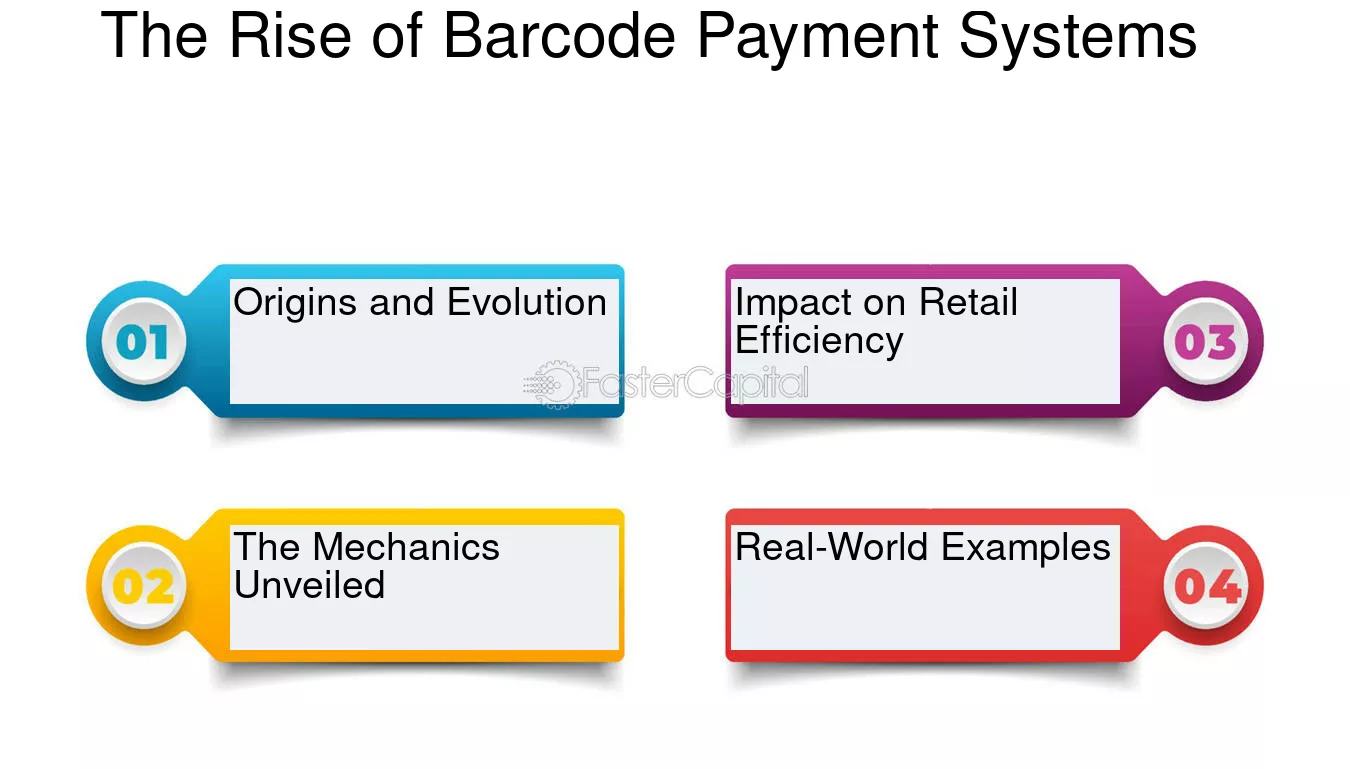 The Rise of Barcode Payment Systems

01
Origins and Evolution

02
The Mechanics Unveiled

Impact on Retail Efficiency
03

Real-World Examples
04

FasterCapital